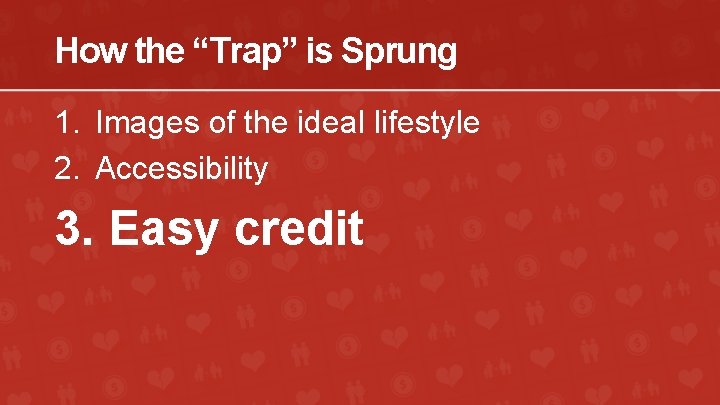 How the “Trap” is Sprung

1. Images of the ideal lifestyle
2. Accessibility
3. Easy credit